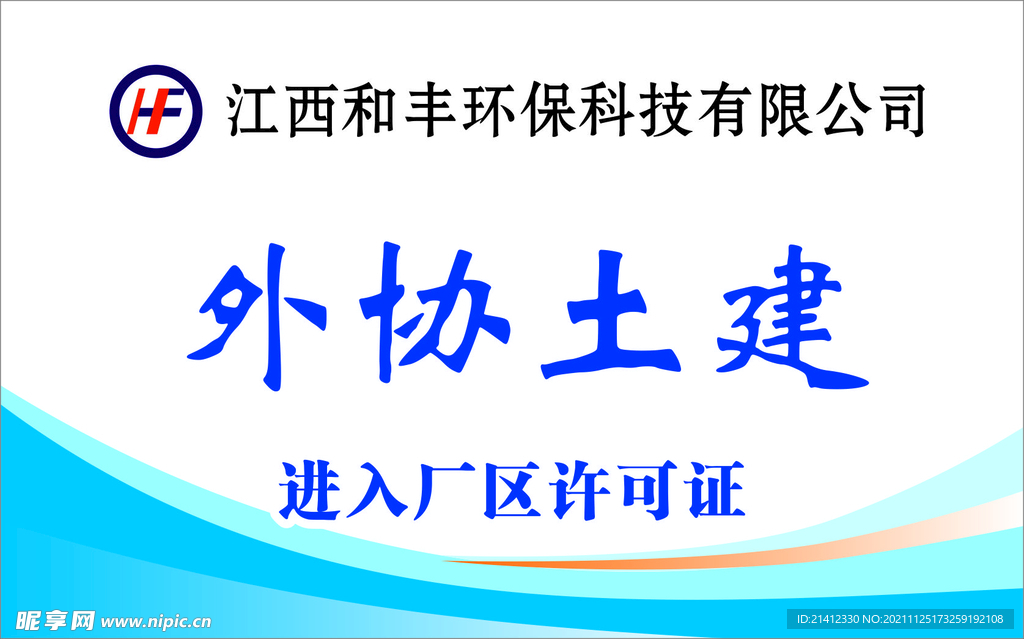 HF 江西和丰环保科技有限公司

外协土建

进入厂区许可证

昵享网 www.nipic.cn

ID:21412330 NO:20211125173259192108